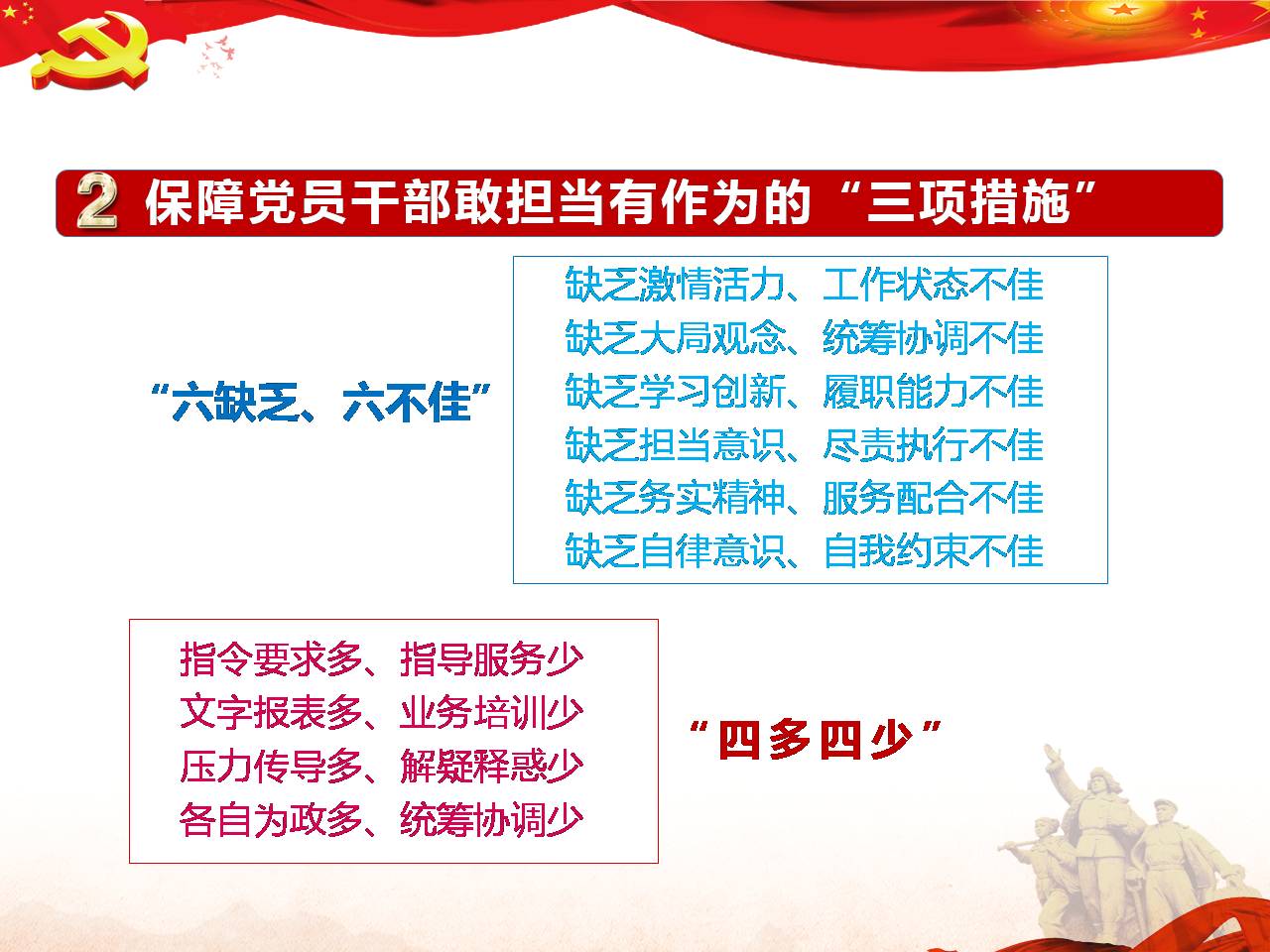 2 保障党员干部敢担当有作为的“三项措施”

“六缺乏、六不佳”

缺乏激情活力、工作状态不佳
缺乏大局观念、统筹协调不佳
缺乏学习创新、履职能力不佳
缺乏担当意识、尽责执行不佳
缺乏务实精神、服务配合不佳
缺乏自律意识、自我约束不佳

指令要求多、指导服务少
文字报表多、业务培训少
压力传导多、解疑释惑少
各自为政多、统筹协调少

“四多四少”